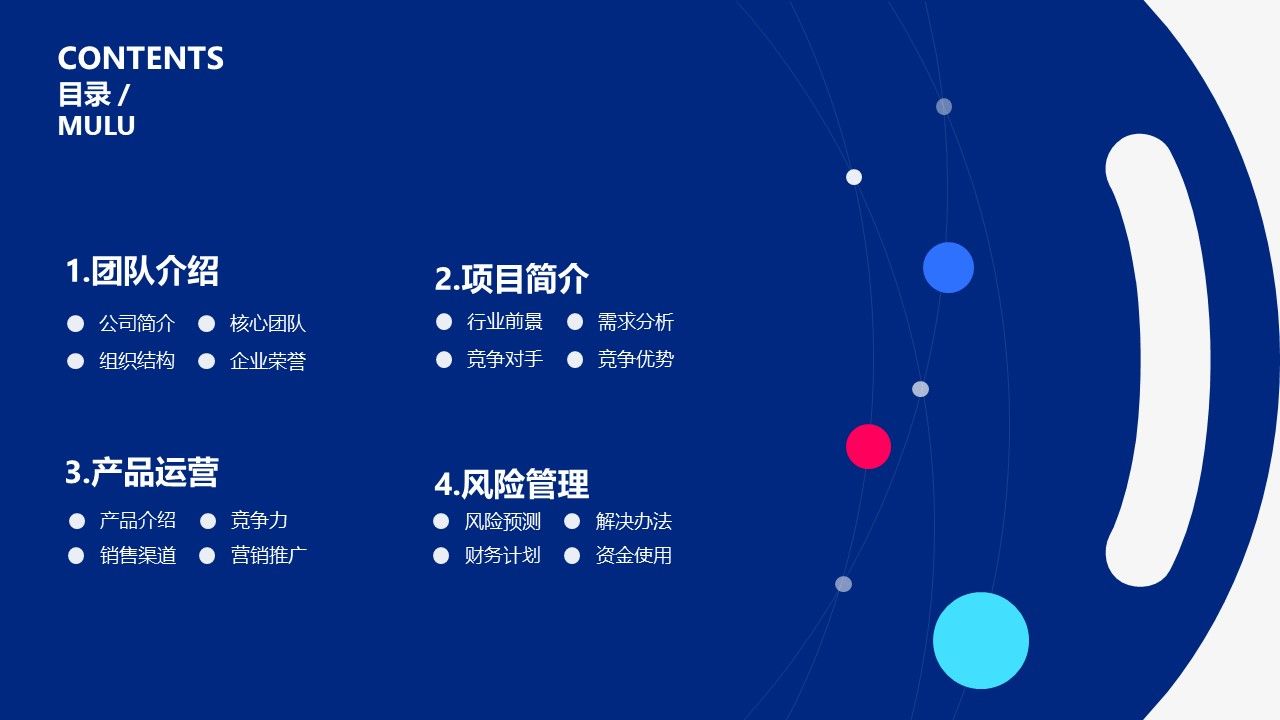 CONTENTS
目录 /
MULU

1.团队介绍

公司简介 核心团队
组织结构 企业荣誉

2.项目简介

行业前景 需求分析
竞争对手 竞争优势

3.产品运营

产品介绍 竞争力
销售渠道 营销推广

4.风险管理

风险预测 解决办法
财务计划 资金使用